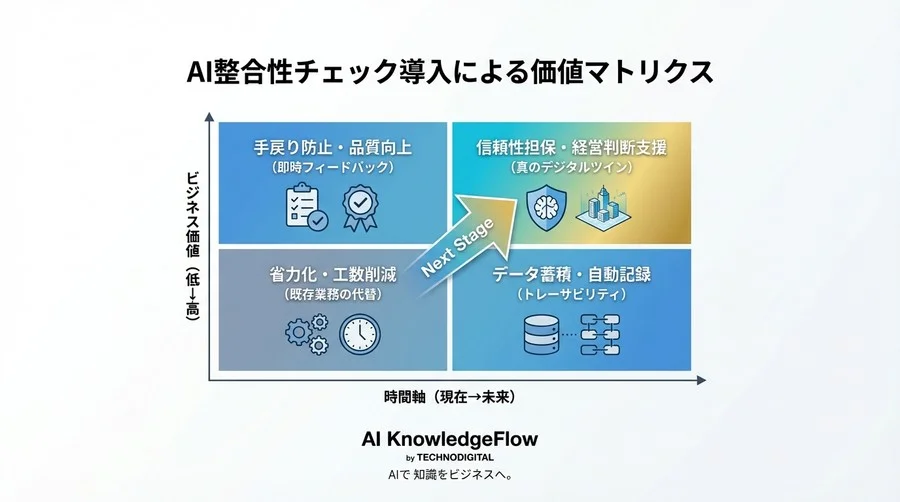 AI整合性チェック導入による価値マトリクス

ビジネス価値（低→高）

手戻り防止・品質向上
（即時フィードバック）

信頼性担保・経営判断支援
（真のデジタルツイン）

Next Stage

省力化・工数削減
（既存業務の代替）

データ蓄積・自動記録
（トレーサビリティ）

時間軸（現在→未来）

AI KnowledgeFlow
by TECHNODIGITAL
AIで 知識をビジネスへ。